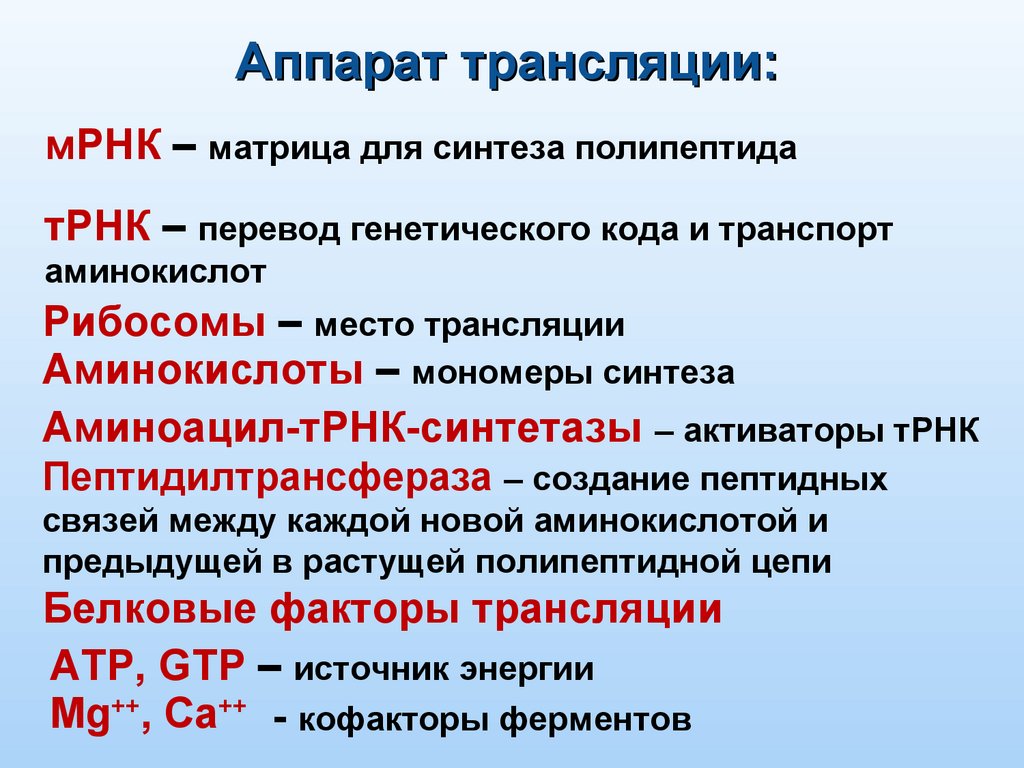 Аппарат трансляции:

мРНК – матрица для синтеза полипептида

тРНК – перевод генетического кода и транспорт аминокислот

Рибосомы – место трансляции

Аминокислоты – мономеры синтеза

Аминоацил-тРНК-синтетазы – активаторы тРНК

Пептидилтрансфераза – создание пептидных связей между каждой новой аминокислотой и предыдущей в растущей полипептидной цепи

Белковые факторы трансляции

ATP, GTP – источник энергии

$Mg^{++}$, $Ca^{++}$ - кофакторы ферментов